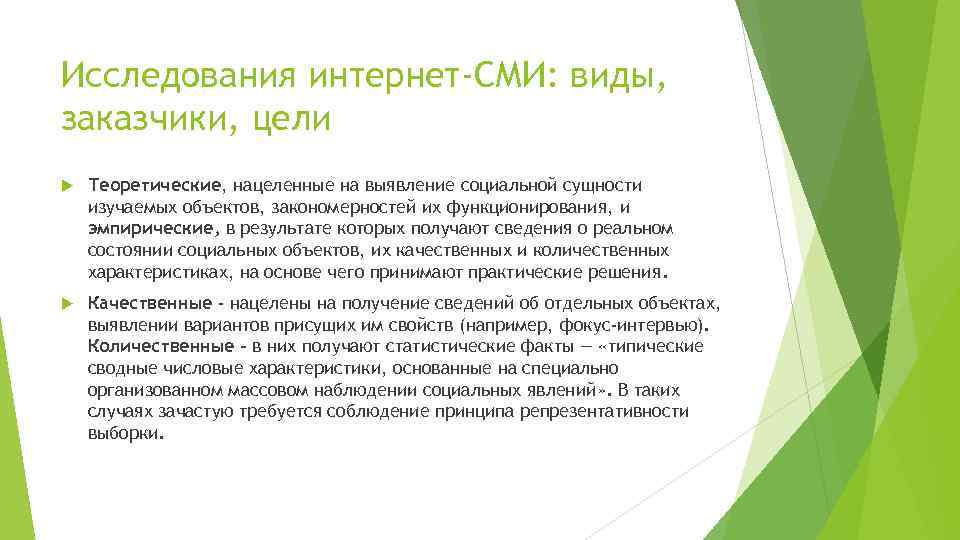 Исследования интернет-СМИ: виды, заказчики, цели

Теоретические, нацеленные на выявление социальной сущности изучаемых объектов, закономерностей их функционирования, и эмпирические, в результате которых получают сведения о реальном состоянии социальных объектов, их качественных и количественных характеристиках, на основе чего принимают практические решения.

Качественные - нацелены на получение сведений об отдельных объектах, выявлении вариантов присущих им свойств (например, фокус-интервью). Количественные - в них получают статистические факты — «типические сводные числовые характеристики, основанные на специально организованном массовом наблюдении социальных явлений». В таких случаях зачастую требуется соблюдение принципа репрезентативности выборки.